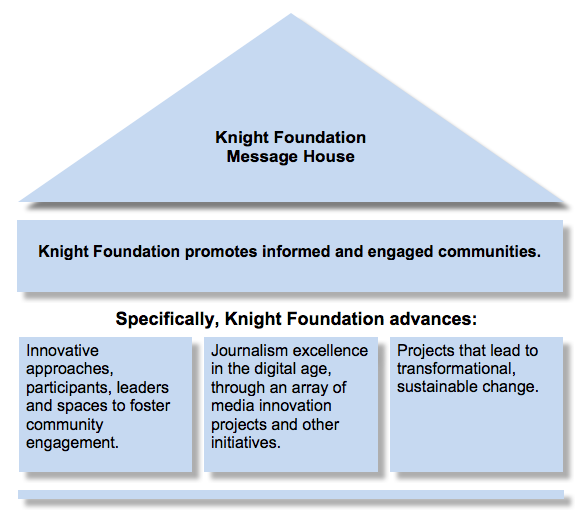 Knight Foundation
Message House

Knight Foundation promotes informed and engaged communities.

Specifically, Knight Foundation advances:

Innovative approaches, participants, leaders and spaces to foster community engagement.

Journalism excellence in the digital age, through an array of media innovation projects and other initiatives.

Projects that lead to transformational, sustainable change.